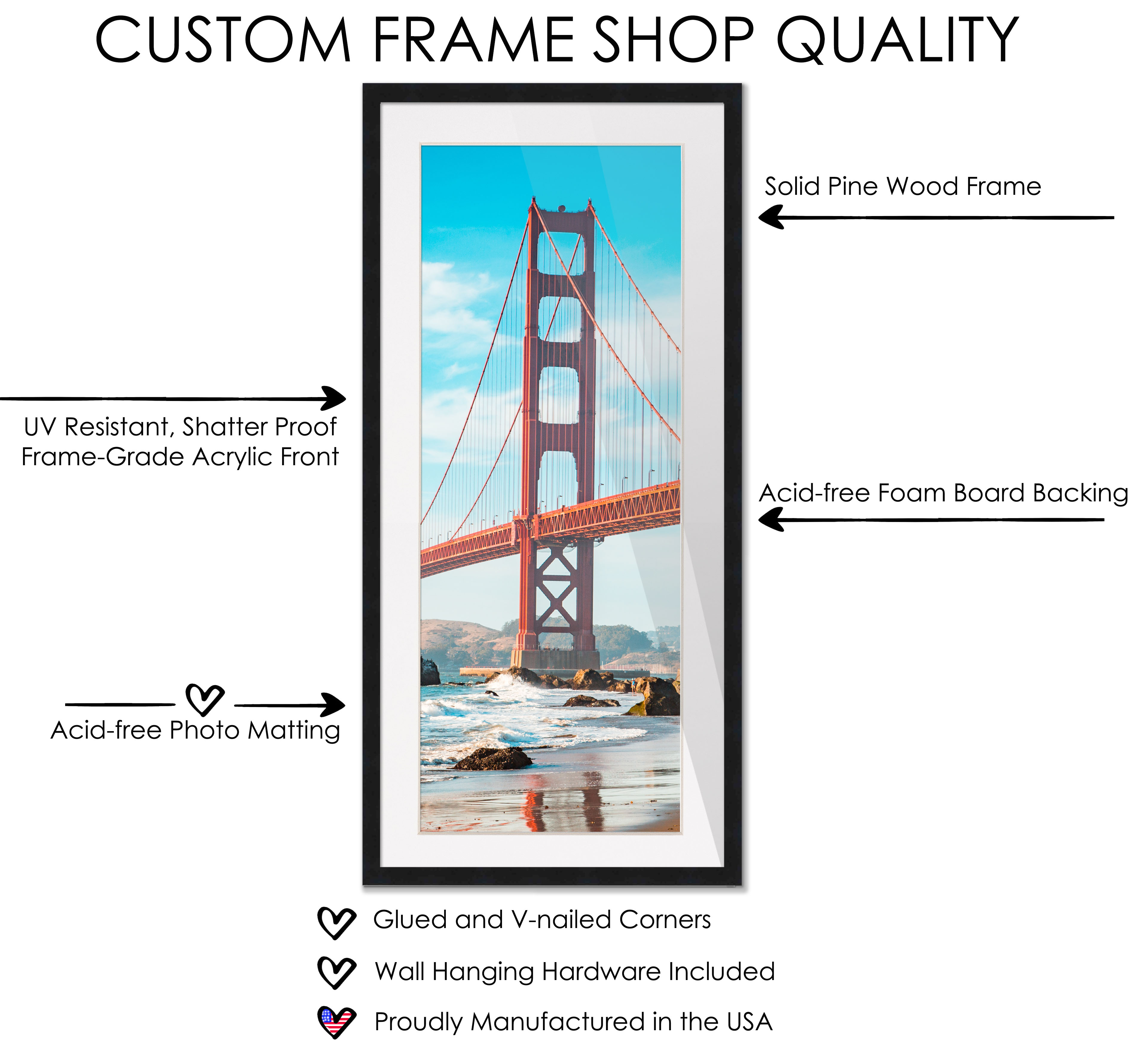 CUSTOM FRAME SHOP QUALITY

Solid Pine Wood Frame

UV Resistant, Shatter Proof Frame-Grade Acrylic Front

Acid-free Foam Board Backing

Acid-free Photo Matting

Glued and V-nailed Corners

Wall Hanging Hardware Included

Proudly Manufactured in the USA